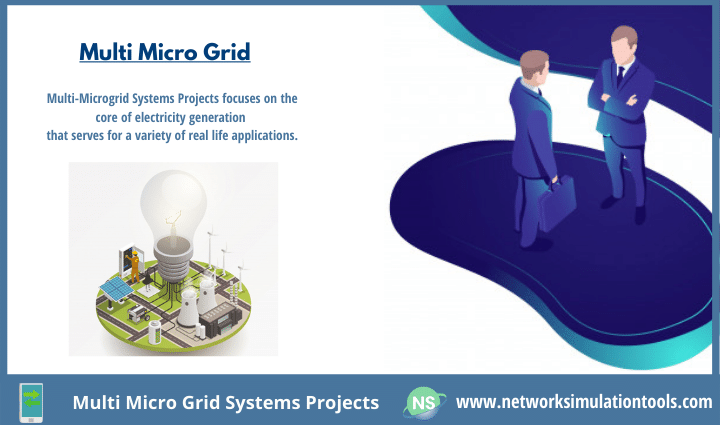 Multi Micro Grid

Multi-Microgrid Systems Projects focuses on the core of electricity generation that serves for a variety of real life applications.

Multi Micro Grid Systems Projects

NS

www.networksimulationtools.com